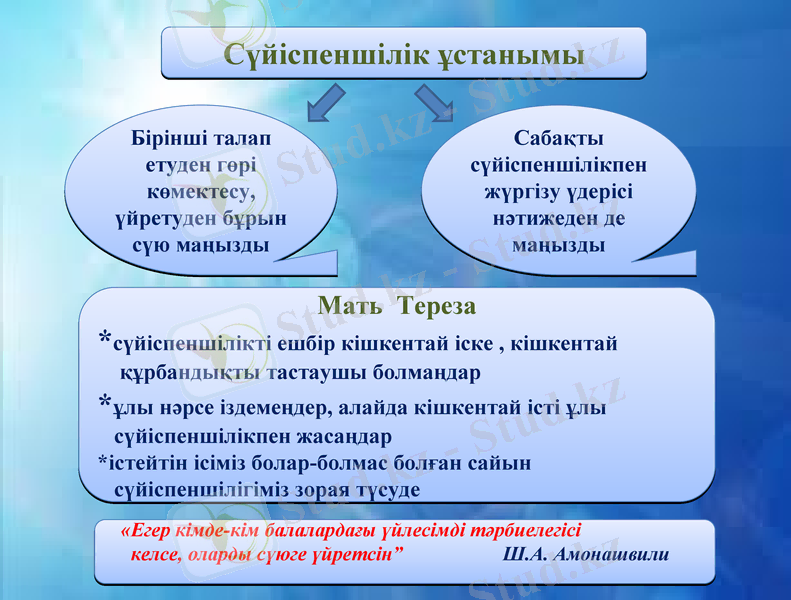 Сүйіспеншілік ұстанымы

Бірінші талап етуден гөрі көмектесу, үйретуден бұрын сүю маңызды

Сабақты сүйіспеншілікпен жүргізу үдерісі нәтижеден де маңызды

Мать Тереза

*сүйіспеншілікті ешбір кішкентай іске , кішкентай құрбандықты тастаушы болмаңдар

*ұлы нәрсе іздемеңдер, алайда кішкентай істі ұлы сүйіспеншілікпен жасаңдар

*істейтін ісіміз болар-болмас болған сайын сүйіспеншілігіміз зорая түсуде

«Егер кімде-кім балалардағы үйлесімді тәрбиелегісі келсе, оларды сүюге үйретсін” Ш.А. Амонашвили

Stud.kz - Stud.kz